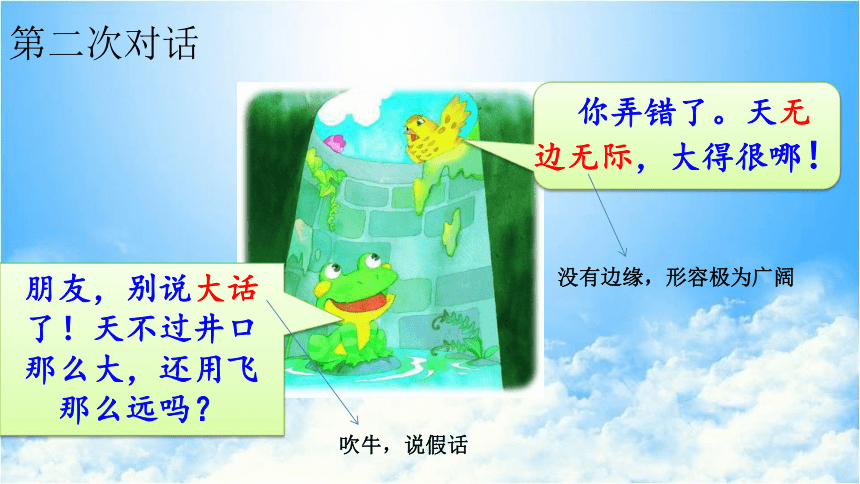 第二次对话

你弄错了。天无边无际，大得很哪！

没有边缘，形容极为广阔

朋友，别说大话了！天不过井口那么大，还用飞那么远吗？

吹牛，说假话